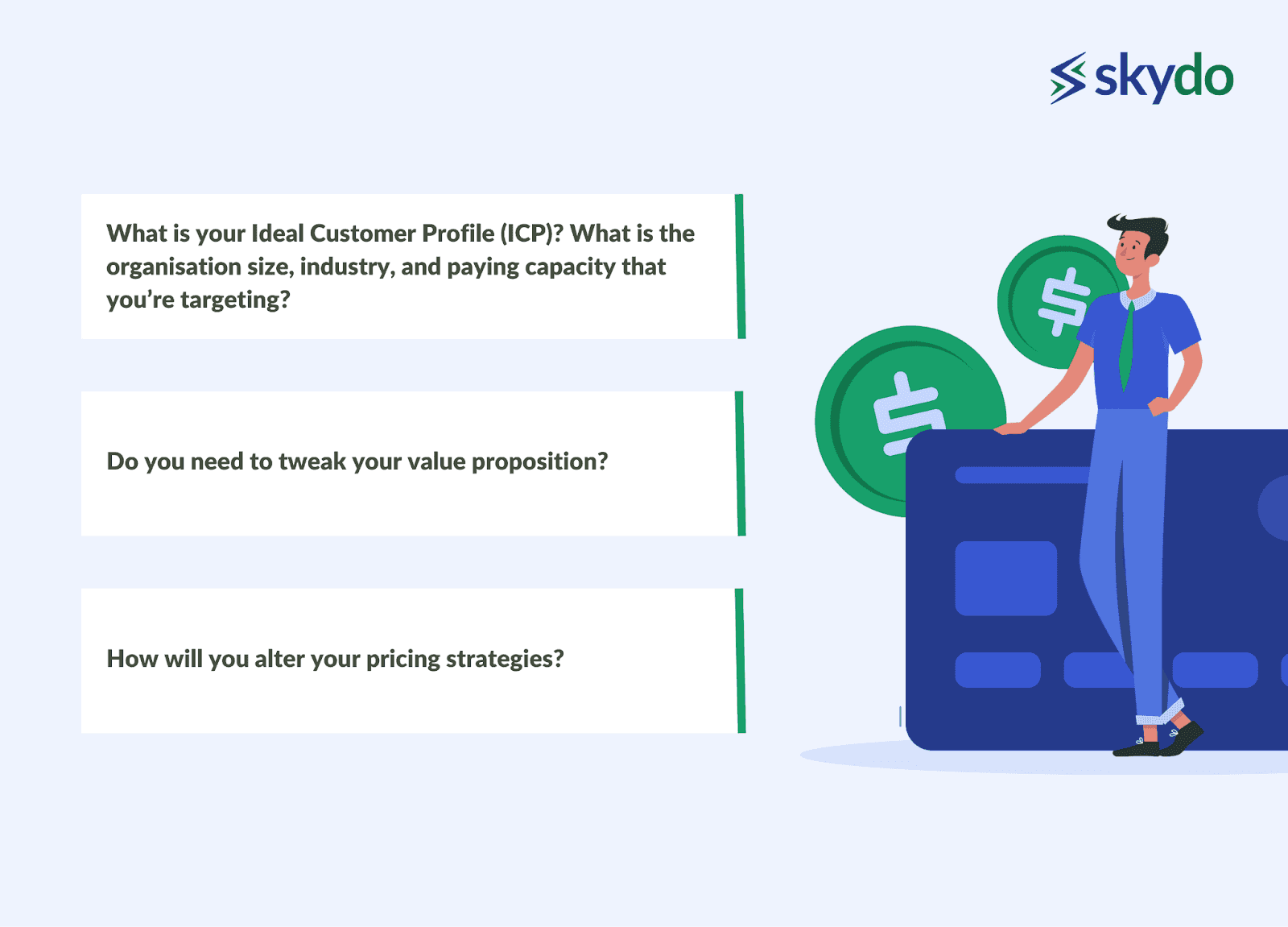 skydo

What is your Ideal Customer Profile (ICP)? What is the organisation size, industry, and paying capacity that you're targeting?

Do you need to tweak your value proposition?

How will you alter your pricing strategies?